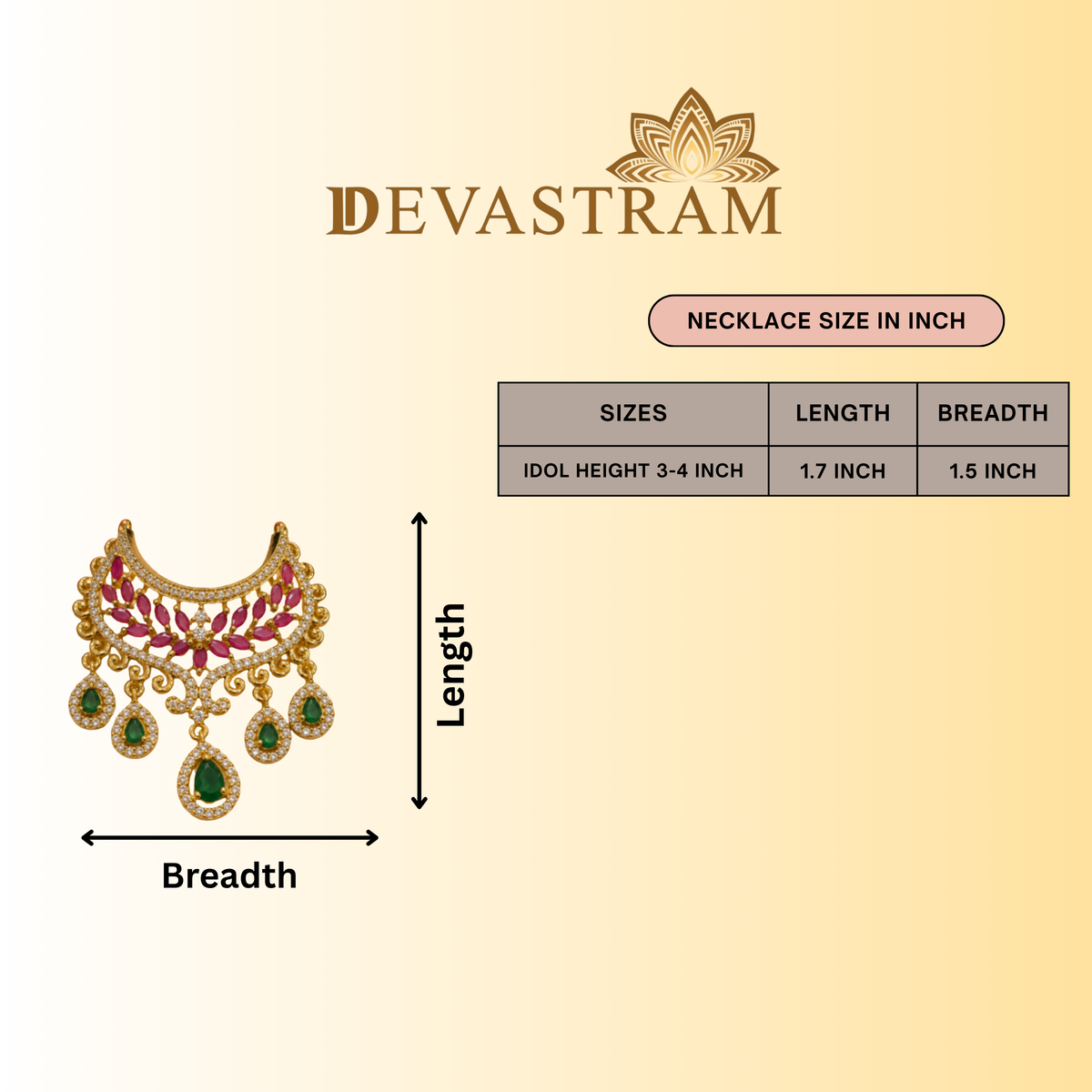 DEVASTRAM

NECKLACE SIZE IN INCH

| SIZES | LENGTH | BREADTH |
|---|---|---|
| IDOL HEIGHT 3-4 INCH | 1.7 INCH | 1.5 INCH |

Length

Breadth